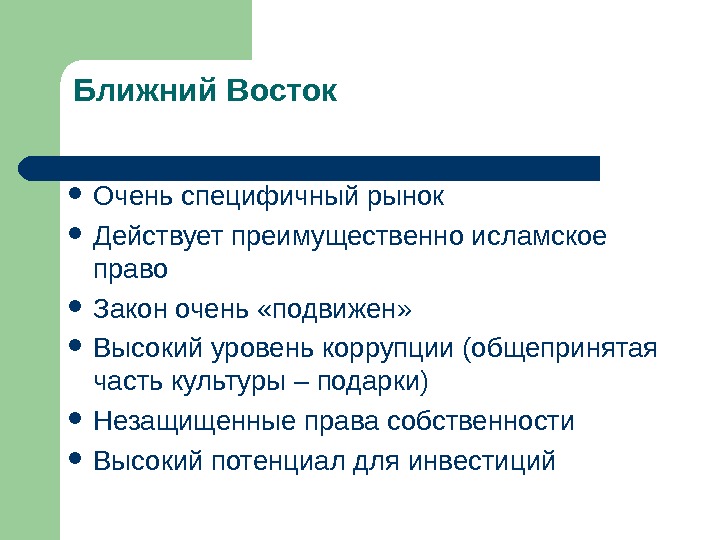 Ближний Восток

• Очень специфичный рынок
• Действует преимущественно исламское право
• Закон очень «подвижен»
• Высокий уровень коррупции (общепринятая часть культуры – подарки)
• Незащищенные права собственности
• Высокий потенциал для инвестиций